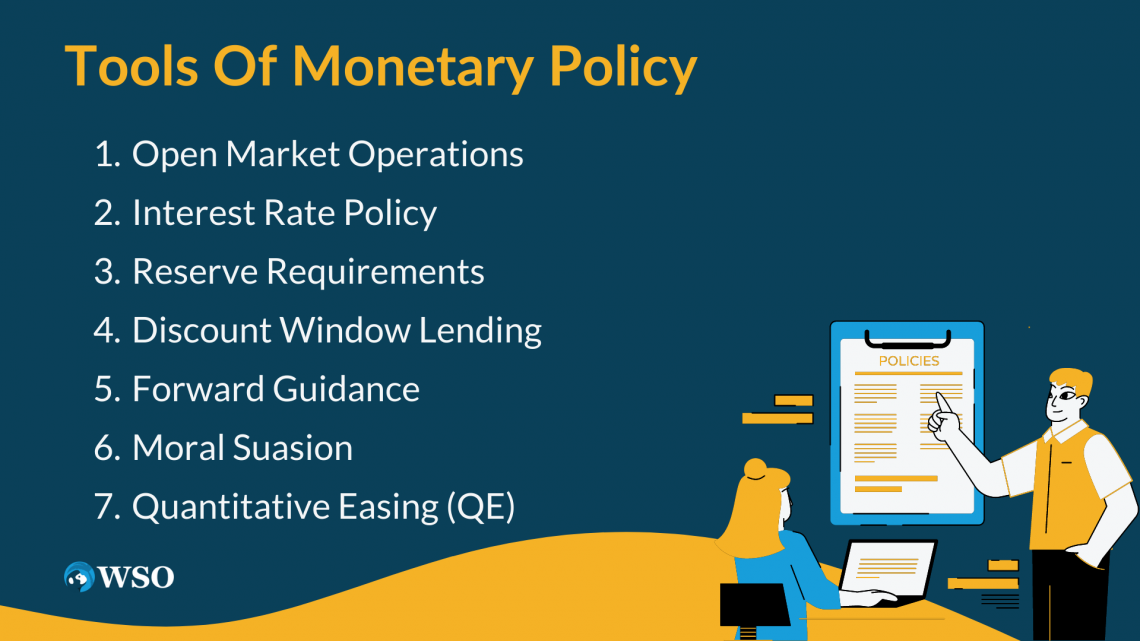 Tools Of Monetary Policy

1. Open Market Operations
2. Interest Rate Policy
3. Reserve Requirements
4. Discount Window Lending
5. Forward Guidance
6. Moral Suasion
7. Quantitative Easing (QE)

POLICIES

WSO